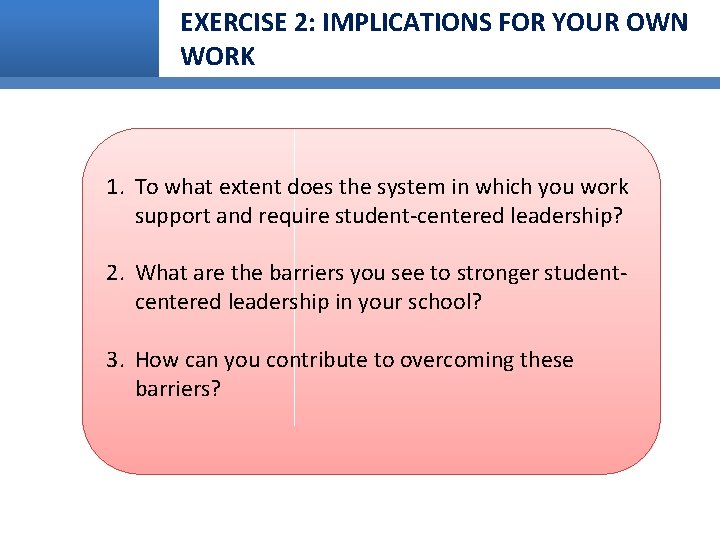 EXERCISE 2: IMPLICATIONS FOR YOUR OWN WORK

1. To what extent does the system in which you work support and require student-centered leadership?

2. What are the barriers you see to stronger student-centered leadership in your school?

3. How can you contribute to overcoming these barriers?